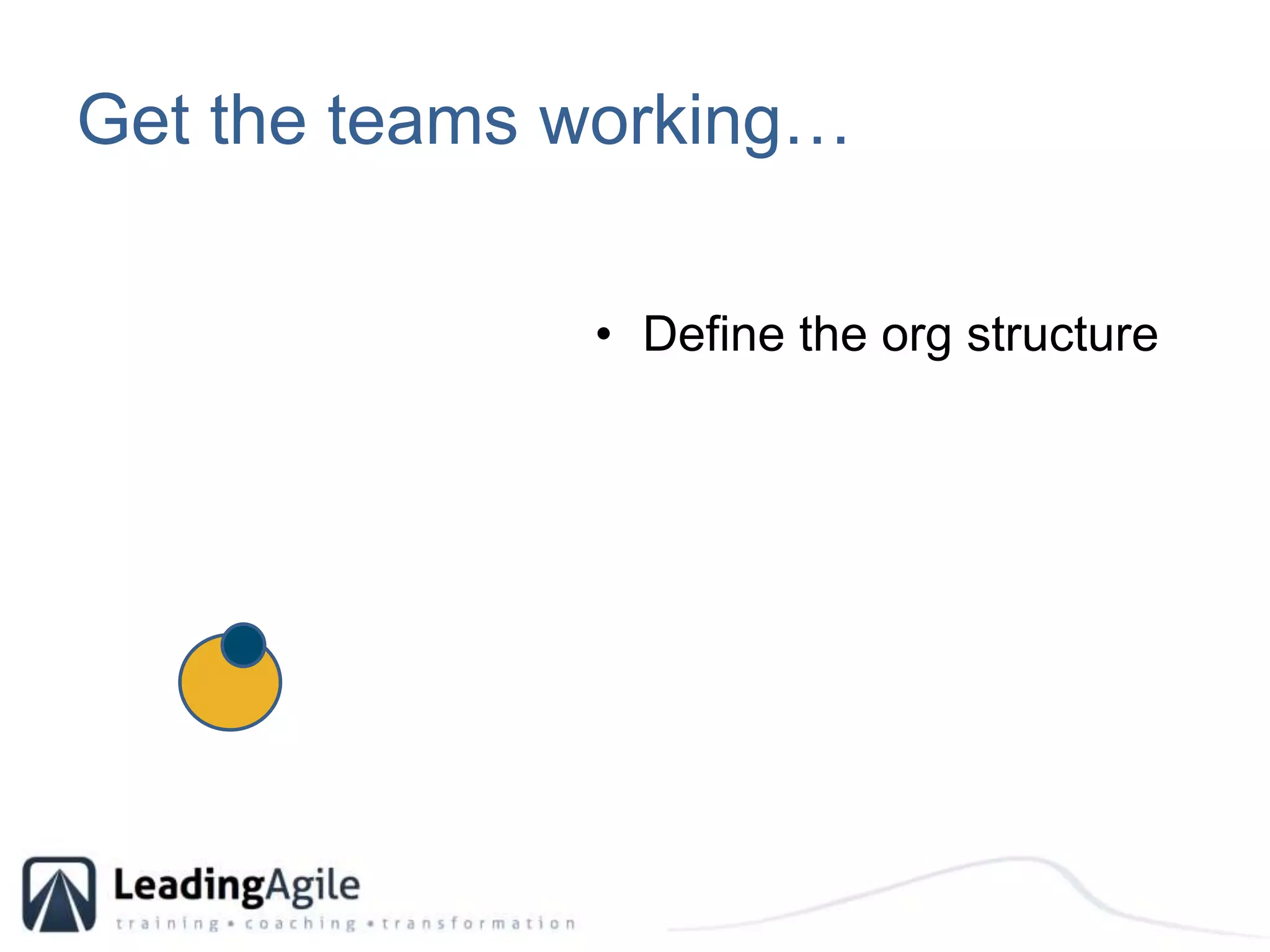 Get the teams working…

• Define the org structure

LeadingAgile
training • coaching • transformation